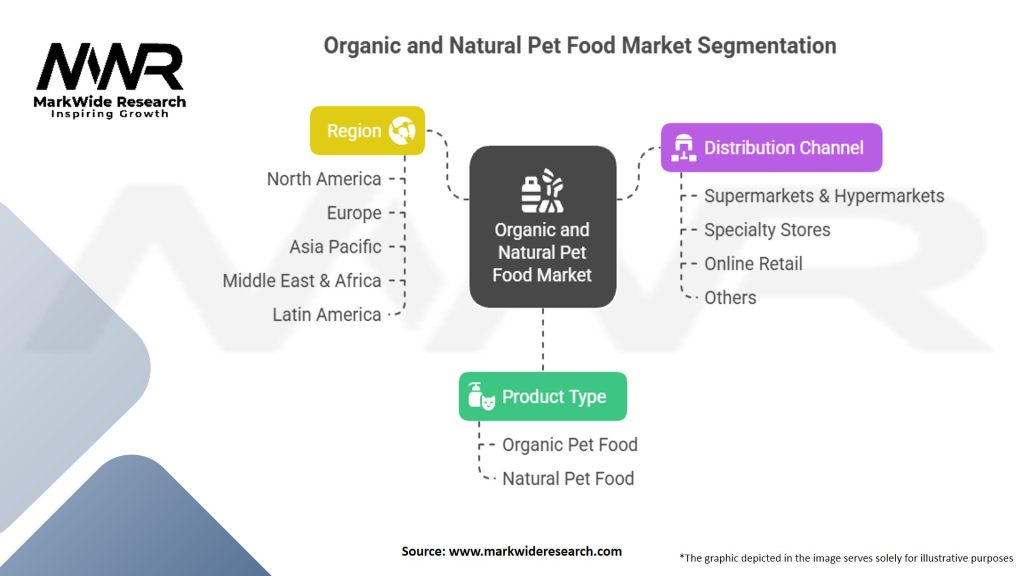 MWR
MarkWide Research
Inspiring Growth

Organic and Natural Pet Food Market Segmentation

Region
North America
Europe
Asia Pacific
Middle East & Africa
Latin America

Organic and Natural Pet Food Market

Distribution Channel
Supermarkets & Hypermarkets
Specialty Stores
Online Retail
Others

Product Type
Organic Pet Food
Natural Pet Food

Source: www.markwideresearch.com

*The graphic depicted in the image serves solely for illustrative purposes